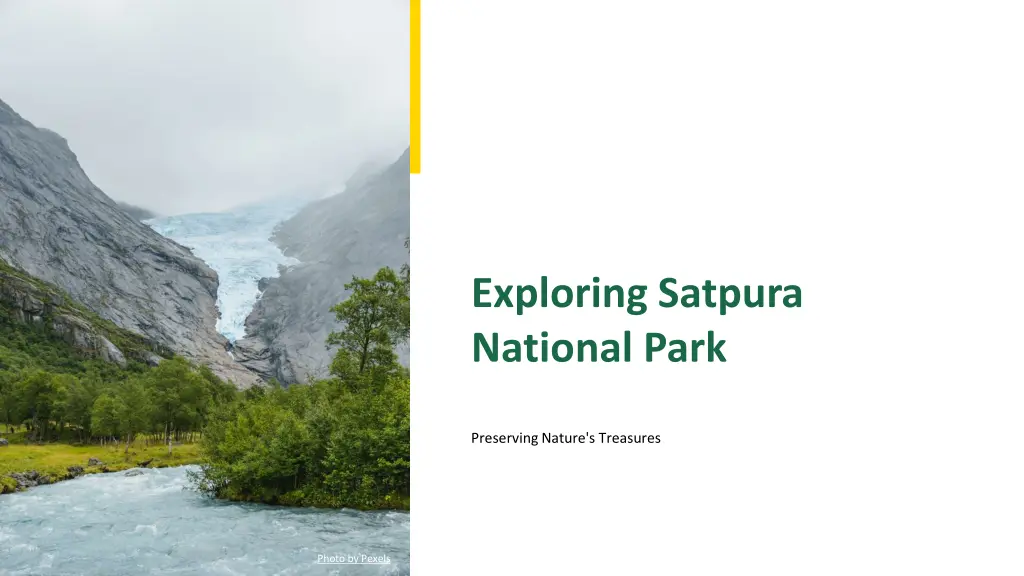 Exploring Satpura National Park

Preserving Nature's Treasures

Photo by Pexels